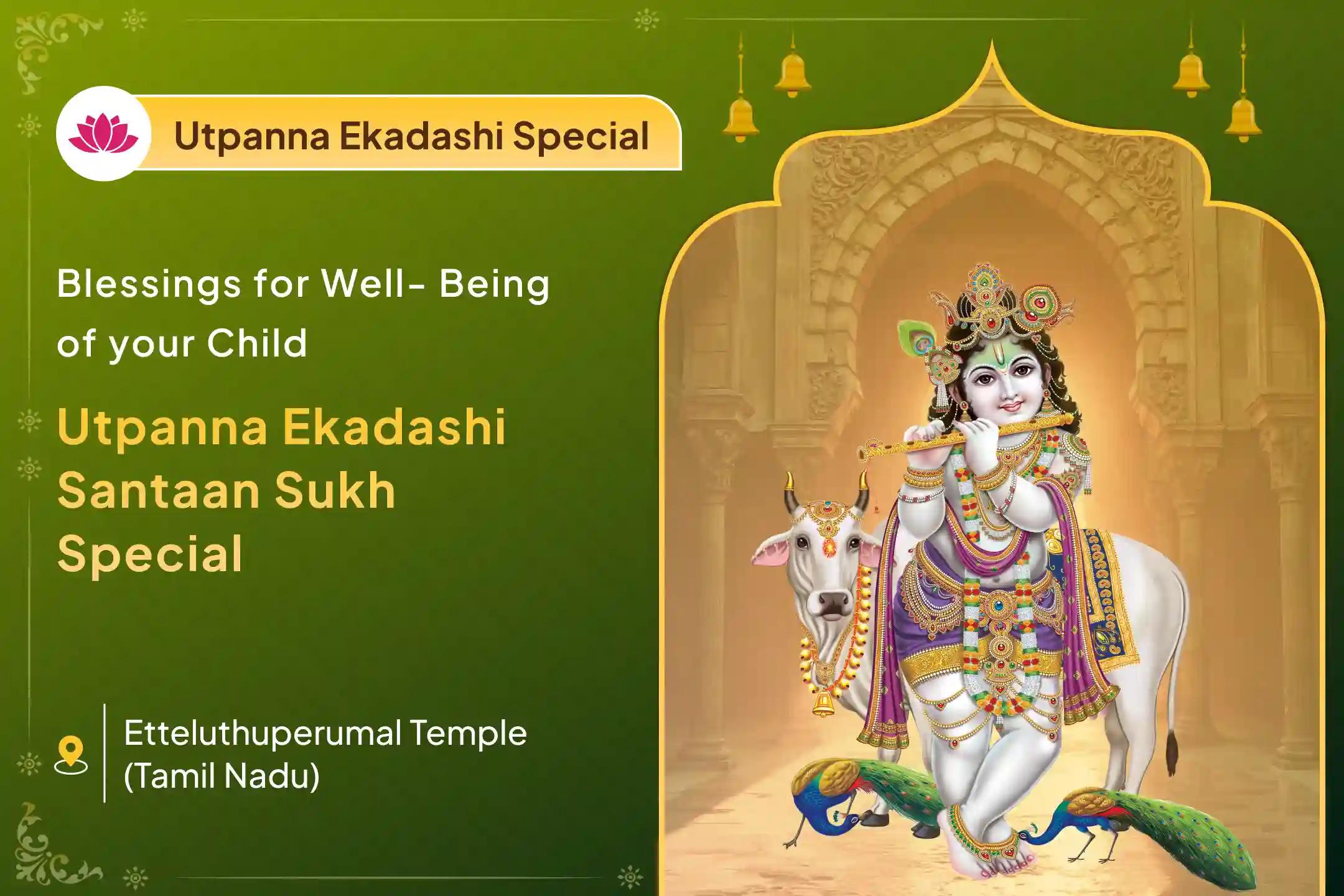 Utpanna Ekadashi Special

Blessings for Well- Being of your Child

Utpanna Ekadashi Santaan Sukh Special

Etteluthuperumal Temple (Tamil Nadu)